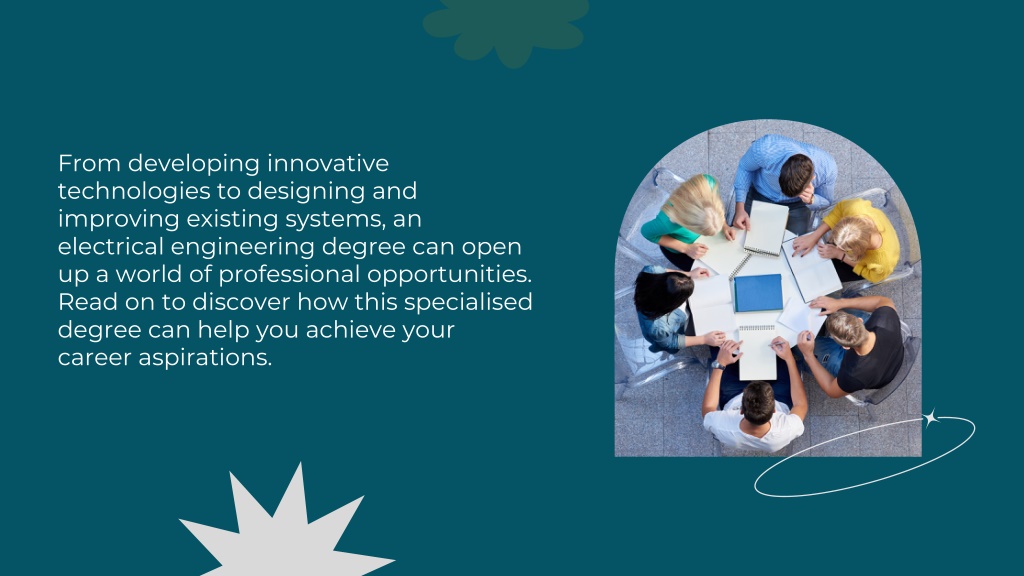 From developing innovative technologies to designing and improving existing systems, an electrical engineering degree can open up a world of professional opportunities. Read on to discover how this specialised degree can help you achieve your career aspirations.